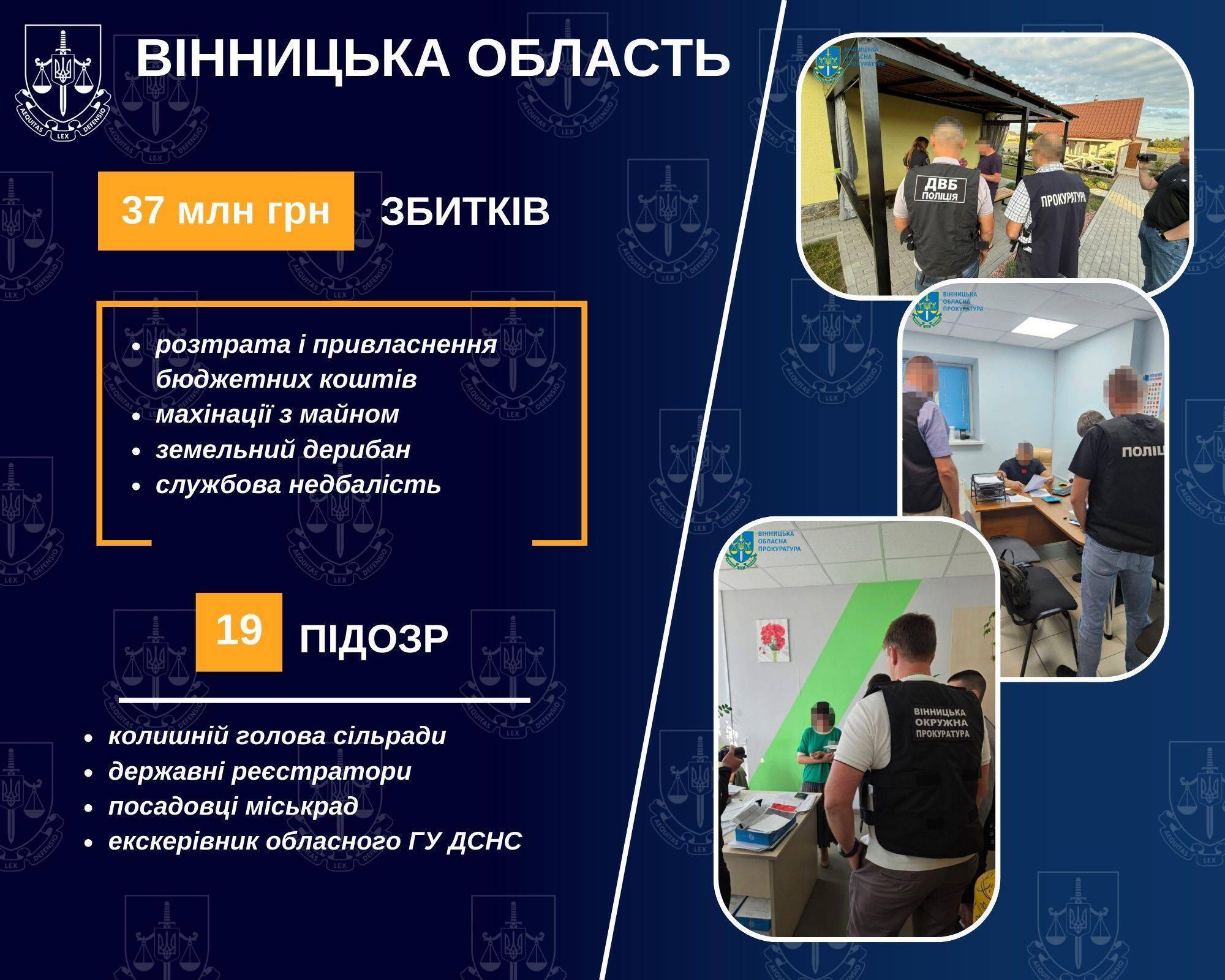 AEQUITAS LEX DEFENSIO

ВІННИЦЬКА ОБЛАСТЬ

37 млн грн ЗБИТКІВ

- розтрата і привласнення бюджетних коштів
- махінації з майном
- земельний дерибан
- службова недбалість

19 ПІДОЗР

- колишній голова сільради
- державні реєстратори
- посадовці міськрад
- екскерівник обласного ГУ ДСНС

ВІННИЦЬКА ОБЛАСНА ПРОКУРАТУРА

ДВБ ПОЛІЦІЯ

ПРОКУРАТУРА

ВІННИЦЬКА ОБЛАСНА ПРОКУРАТУРА

ПОЛІЦ

ВІННИЦЬКА ОБЛАСНА ПРОКУРАТУРА

ВІННИЦЬКА ОКРУЖНА ПРОКУРАТУРА